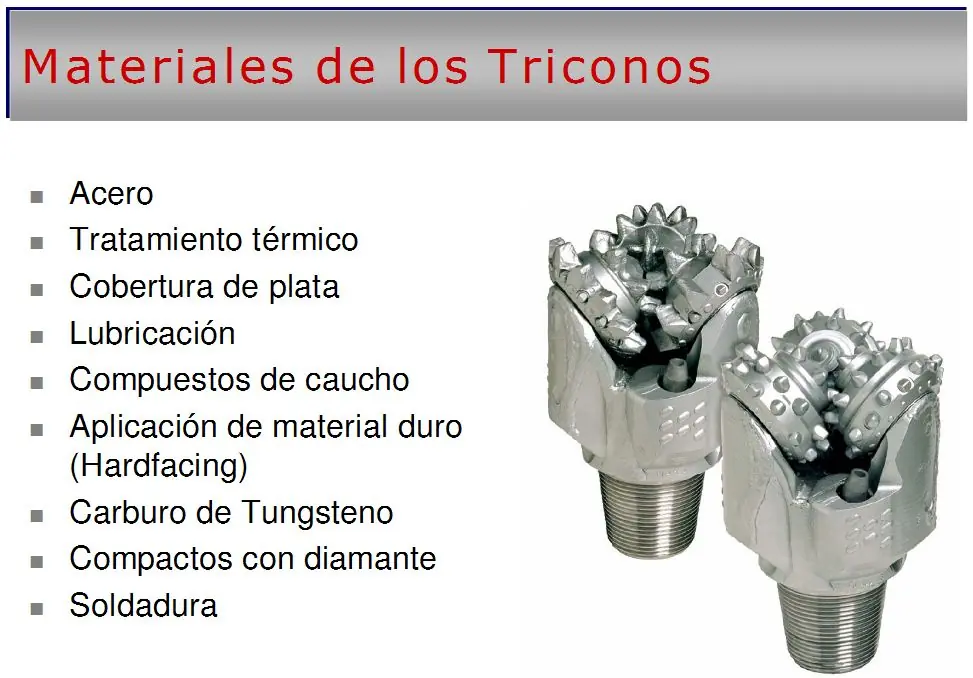 Materiales de los Triconos

- Acero
- Tratamiento térmico
- Cobertura de plata
- Lubricación
- Compuestos de caucho
- Aplicación de material duro (Hardfacing)
- Carburo de Tungsteno
- Compactos con diamante
- Soldadura